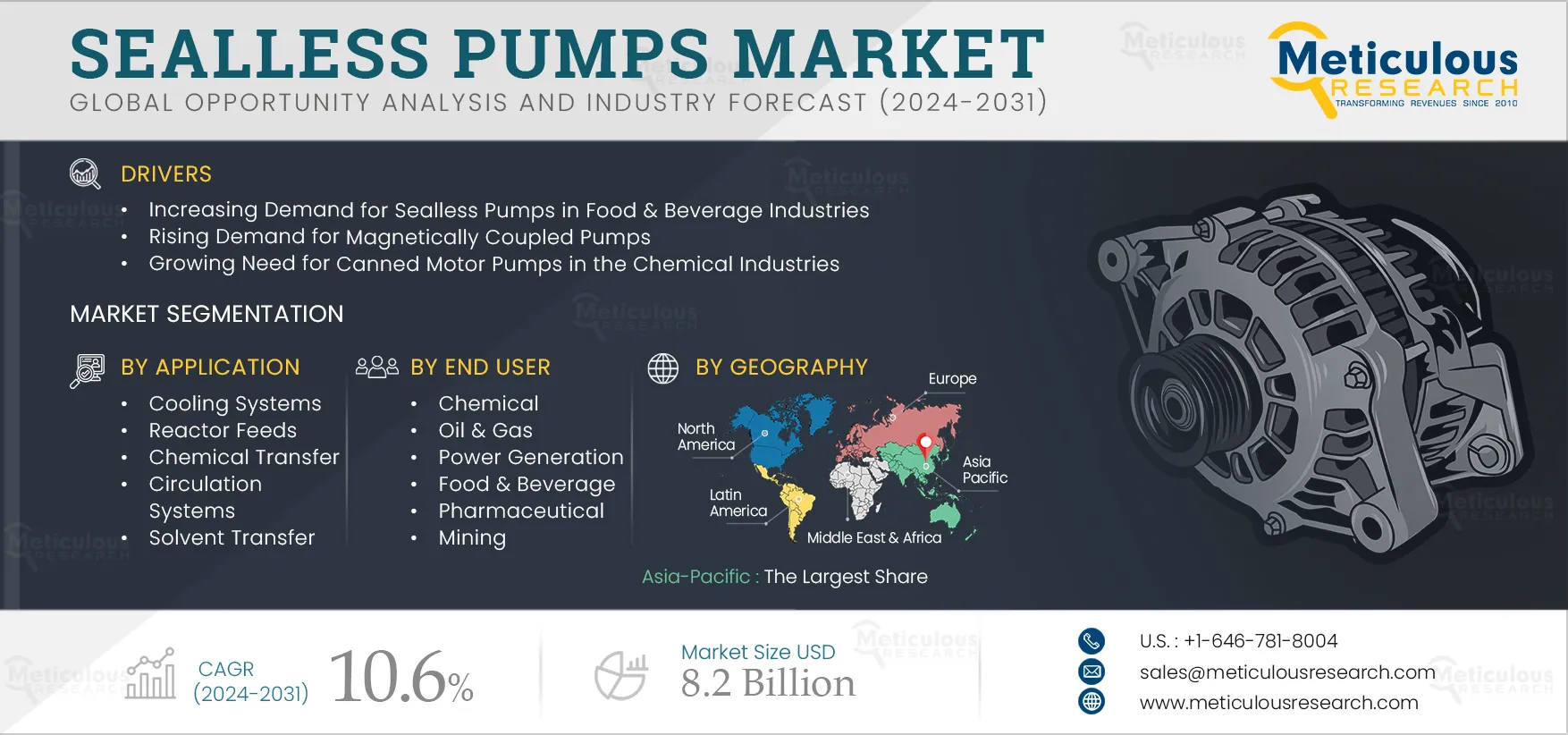 SEALLESS PUMPS MARKET
GLOBAL OPPORTUNITY ANALYSIS AND INDUSTRY FORECAST (2024-2031)

Meticulous RESEARCH
TRANSFORMING REVENUES SINCE 2010

DRIVERS
• Increasing Demand for Sealless Pumps in Food & Beverage Industries
• Rising Demand for Magnetically Coupled Pumps
• Growing Need for Canned Motor Pumps in the Chemical Industries

MARKET SEGMENTATION

BY APPLICATION
• Cooling Systems
• Reactor Feeds
• Chemical Transfer
• Circulation Systems
• Solvent Transfer

BY END USER
• Chemical
• Oil & Gas
• Power Generation
• Food & Beverage
• Pharmaceutical
• Mining

BY GEOGRAPHY
Europe
North America
Asia Pacific
Latin America
Middle East & Africa

Asia-Pacific : The Largest Share

CAGR (2024-2031) 10.6%

Market Size USD 8.2 Billion

U.S. : +1-646-781-8004
sales@meticulousresearch.com
www.meticulousresearch.com